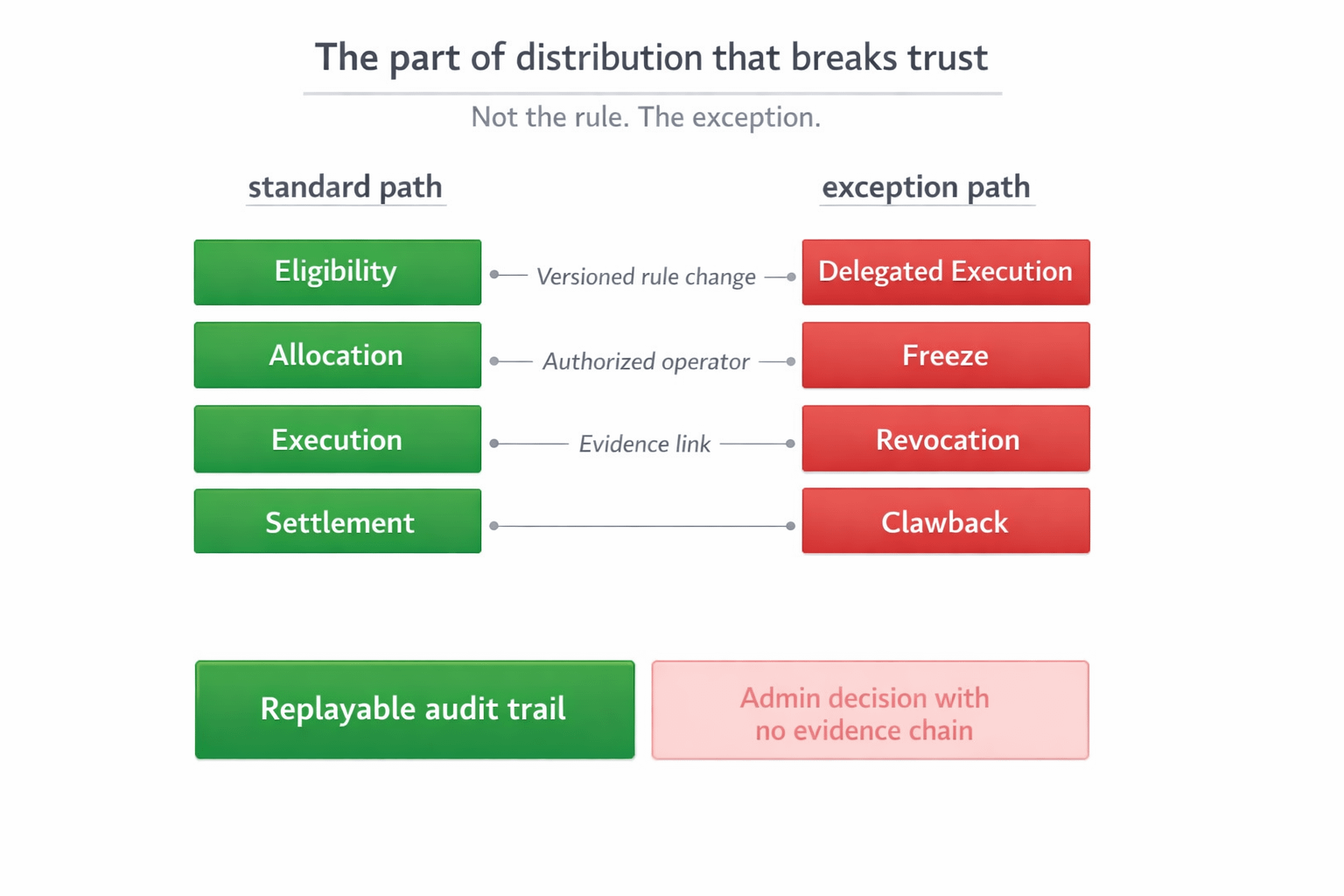 The part of distribution that breaks trust

Not the rule. The exception.

standard path

exception path

Eligibility

Versioned rule change

Delegated Execution

Allocation

Authorized operator

Freeze

Execution

Evidence link

Revocation

Settlement

Clawback

Replayable audit trail

Admin decision with no evidence chain